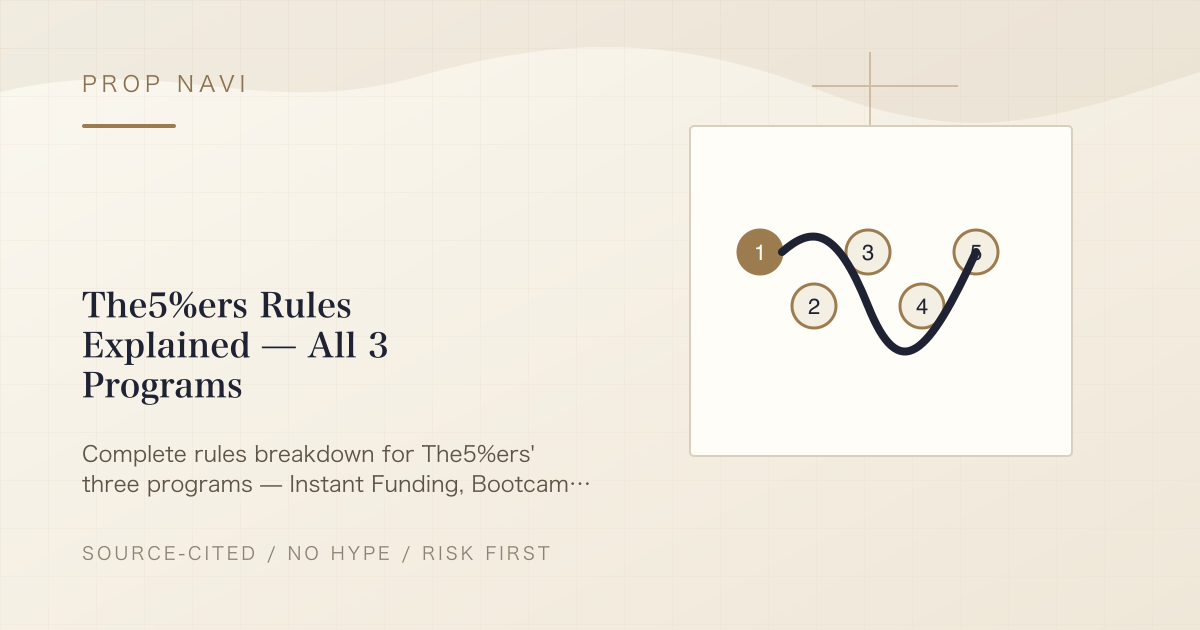 PROP NAVI

The5%ers Rules Explained — All 3 Programs

Complete rules breakdown for The5%ers' three programs — Instant Funding, Bootcam…

SOURCE-CITED / NO HYPE / RISK FIRST

1
2
3
4
5